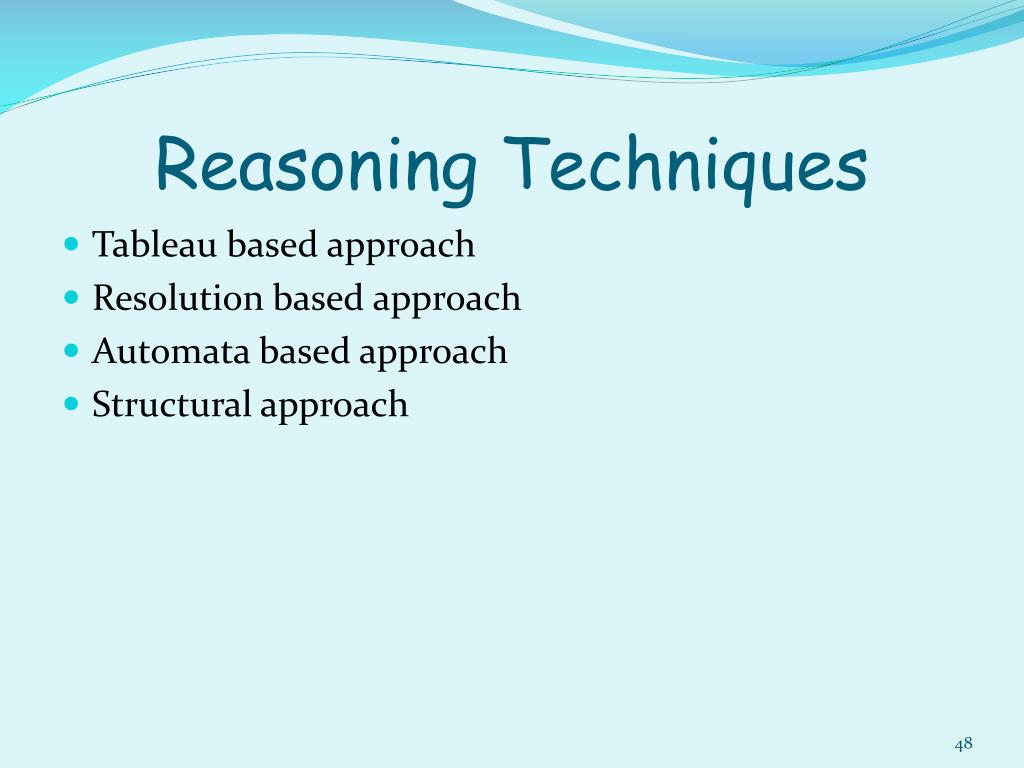 Reasoning Techniques

- Tableau based approach
- Resolution based approach
- Automata based approach
- Structural approach

48